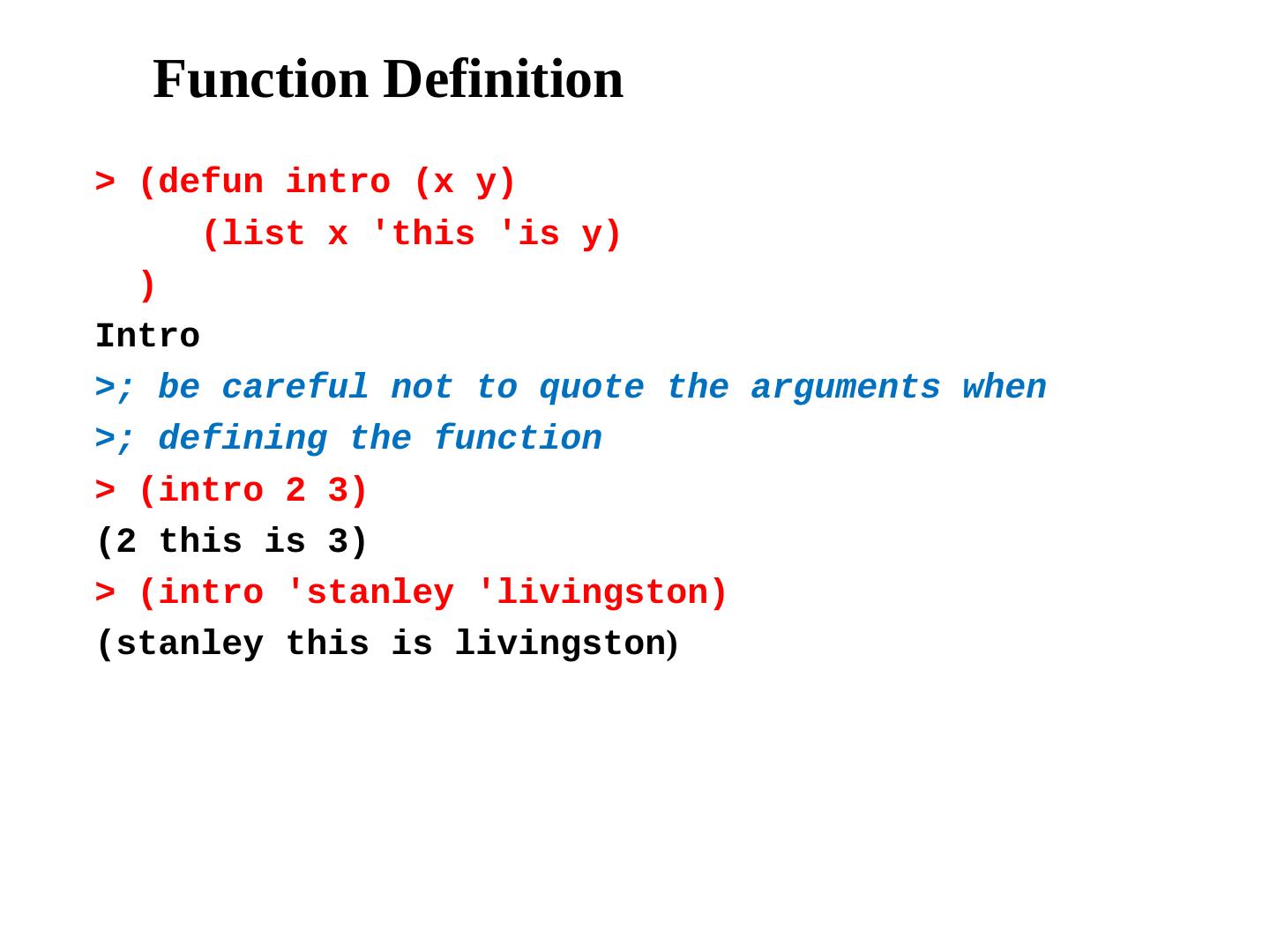 Function Definition

> (defun intro (x y)
     (list x 'this 'is y)
  )
Intro
>; be careful not to quote the arguments when
>; defining the function
> (intro 2 3)
(2 this is 3)
> (intro 'stanley 'livingston)
(stanley this is livingston)